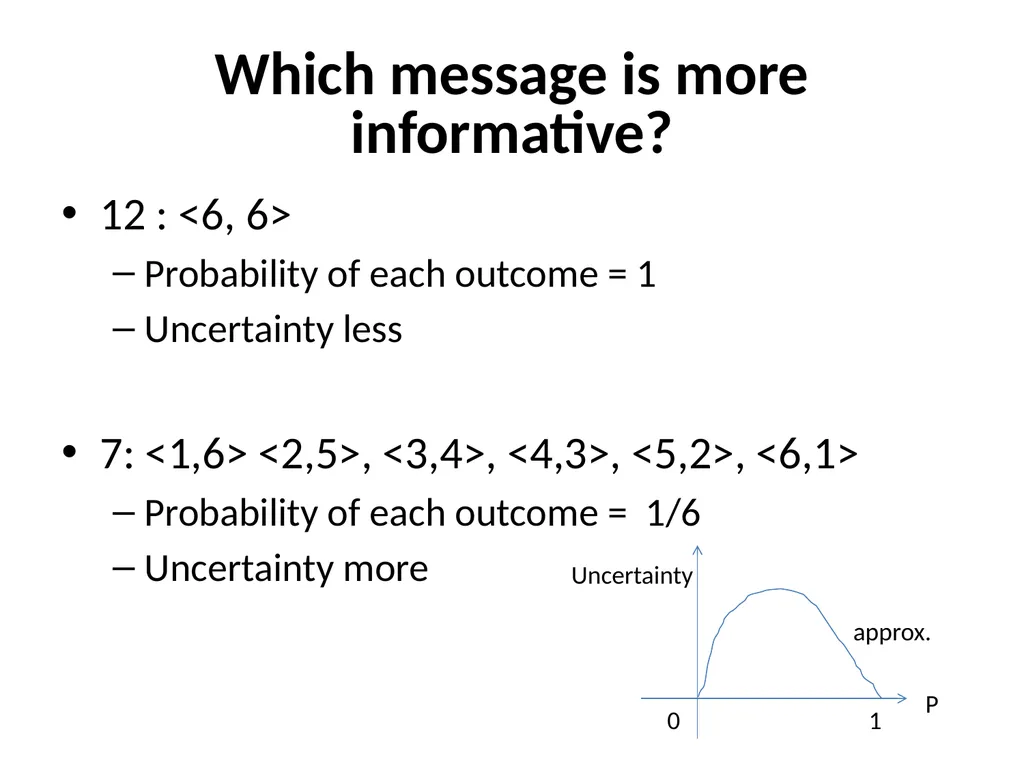 Which message is more informative?

• 12 : <6, 6>
  – Probability of each outcome = 1
  – Uncertainty less

• 7: <1,6> <2,5>, <3,4>, <4,3>, <5,2>, <6,1>
  – Probability of each outcome = 1/6
  – Uncertainty more

Uncertainty

approx.

P

0

1